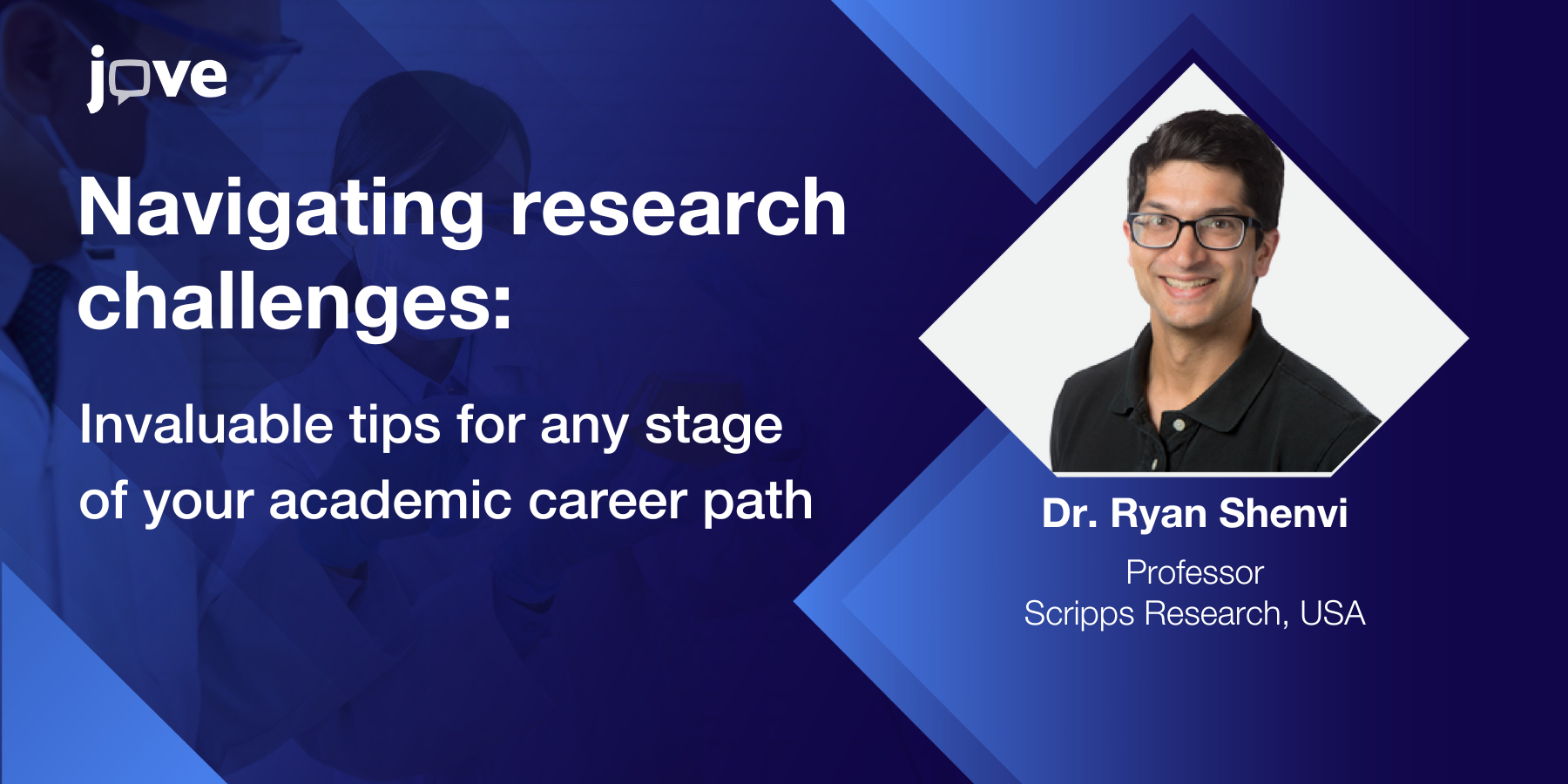 jove

Navigating research challenges:

Invaluable tips for any stage of your academic career path

Dr. Ryan Shenvi

Professor
Scripps Research, USA